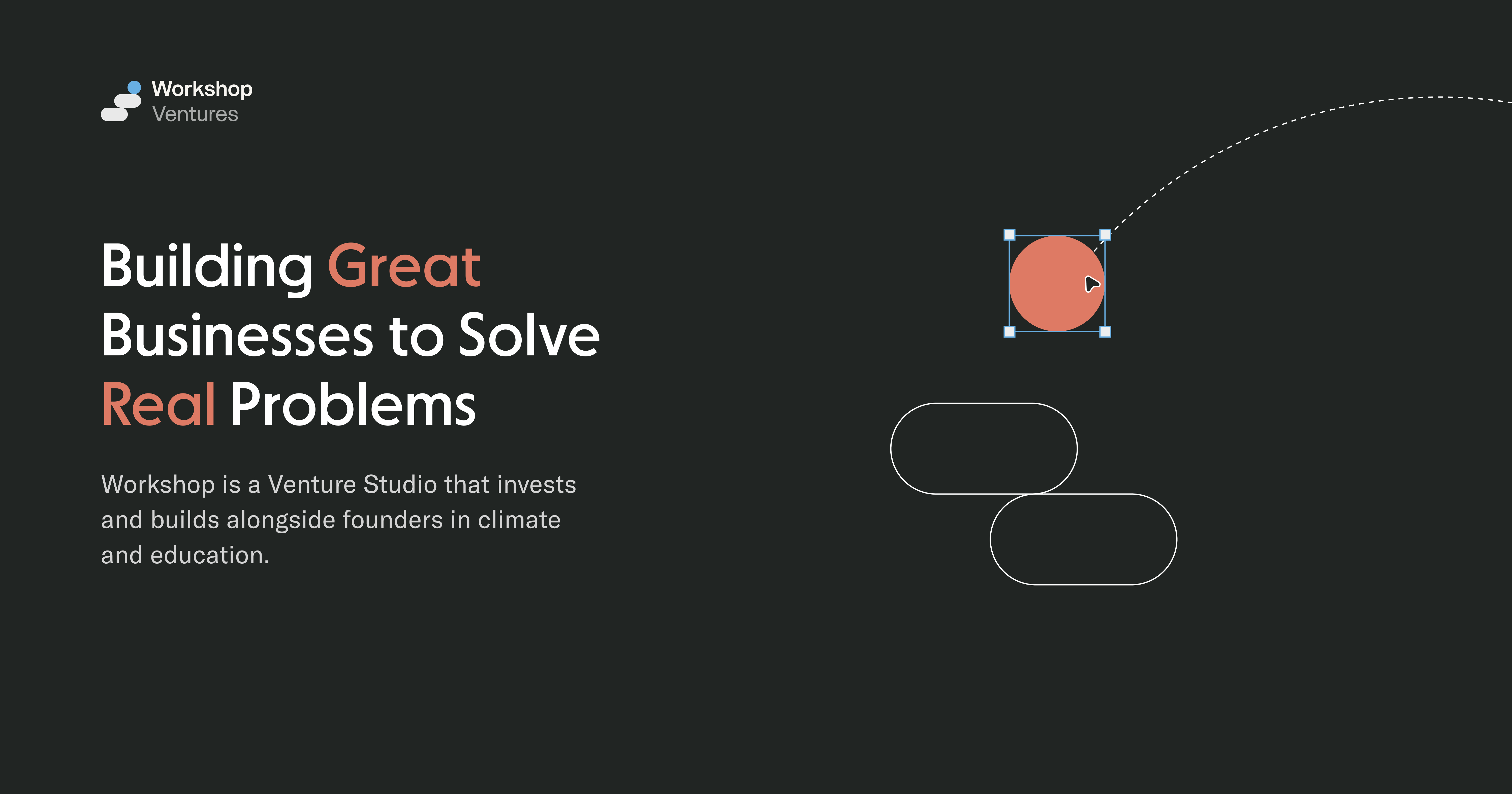 Workshop
Ventures

Building Great Businesses to Solve Real Problems

Workshop is a Venture Studio that invests and builds alongside founders in climate and education.